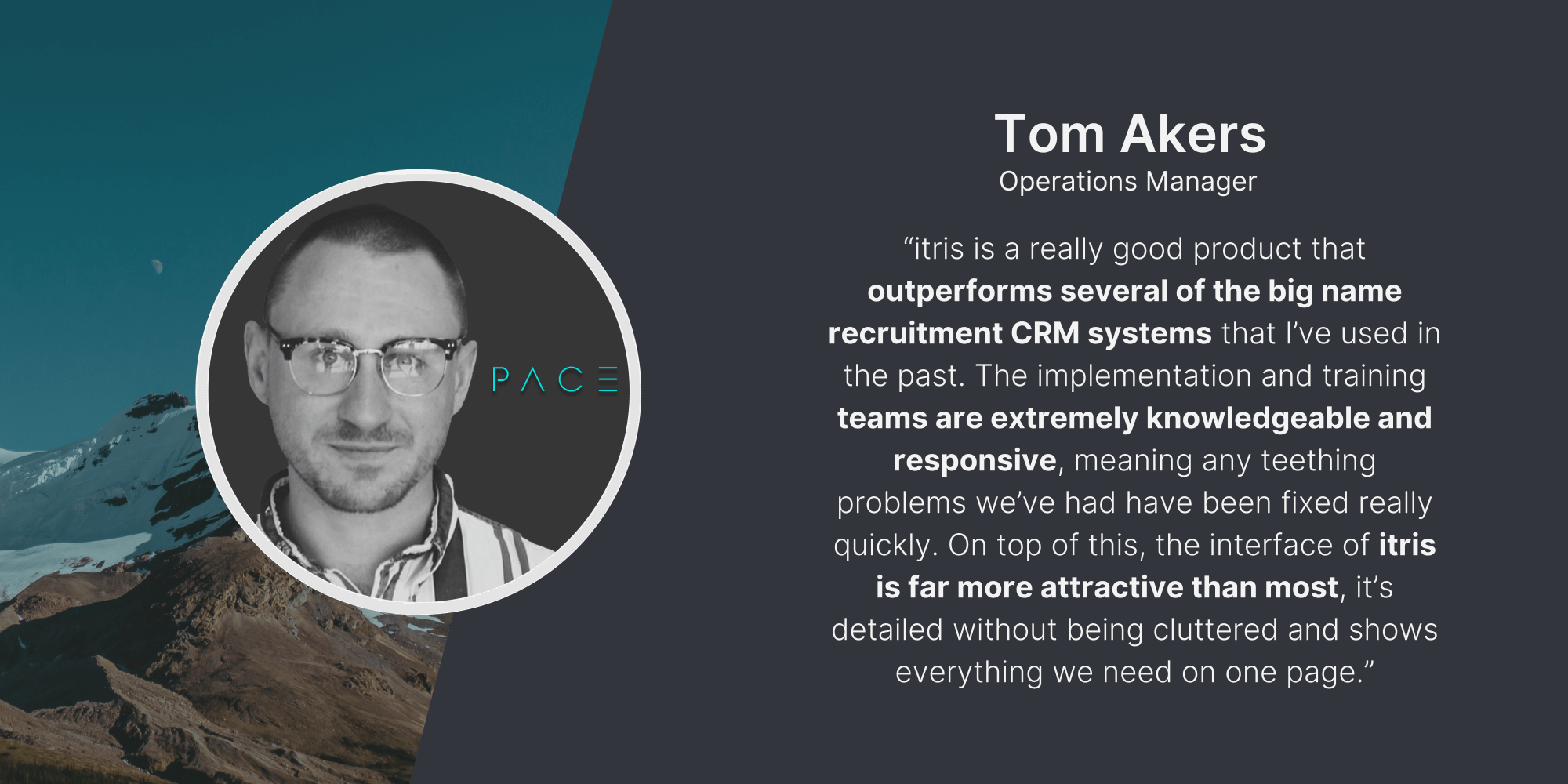 PACE

Tom Akers
Operations Manager

“itris is a really good product that outperforms several of the big name recruitment CRM systems that I’ve used in the past. The implementation and training teams are extremely knowledgeable and responsive, meaning any teething problems we’ve had have been fixed really quickly. On top of this, the interface of itris is far more attractive than most, it’s detailed without being cluttered and shows everything we need on one page.”